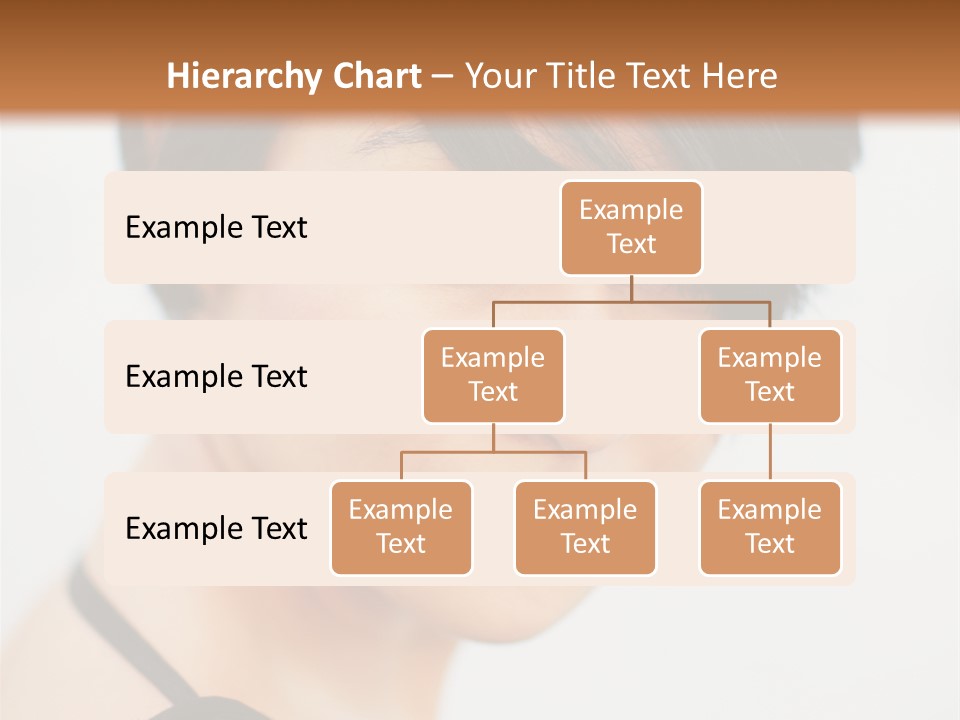 Hierarchy Chart – Your Title Text Here

Example Text

Example Text

Example Text

Example Text

Example Text

Example Text

Example Text

Example Text

Example Text